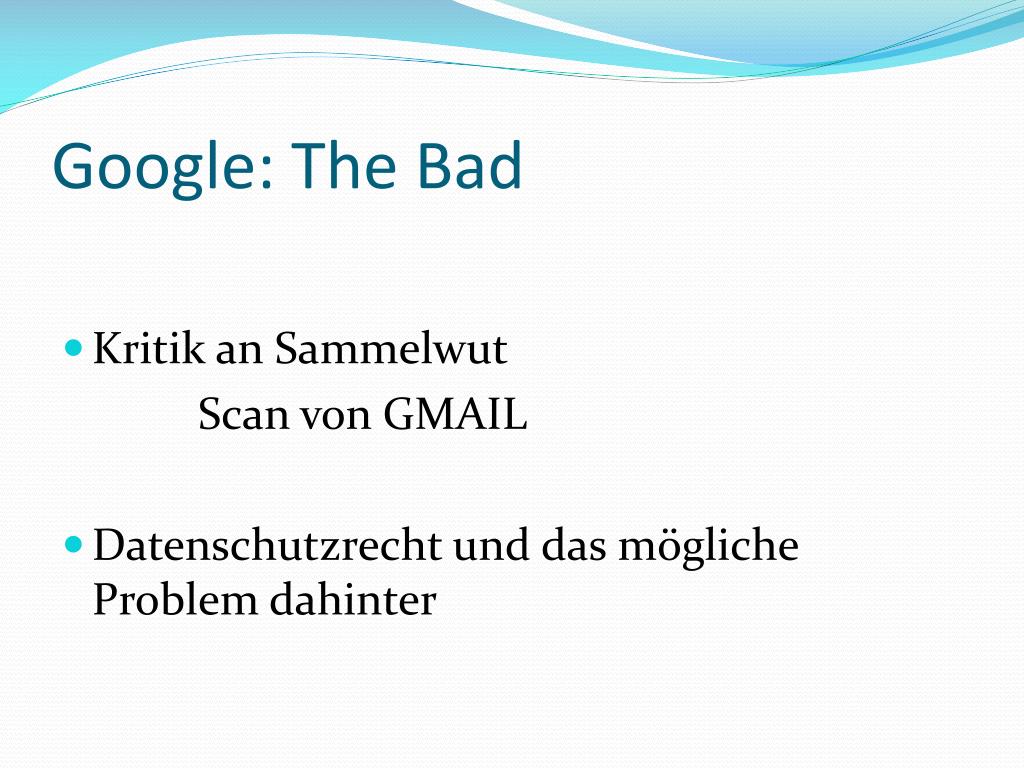 Google: The Bad

Kritik an Sammelwut
Scan von GMAIL

Datenschutzrecht und das mögliche Problem dahinter